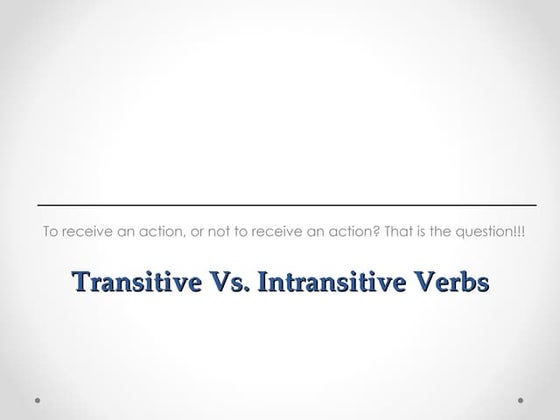 To receive an action, or not to receive an action? That is the question!!!

Transitive Vs. Intransitive Verbs